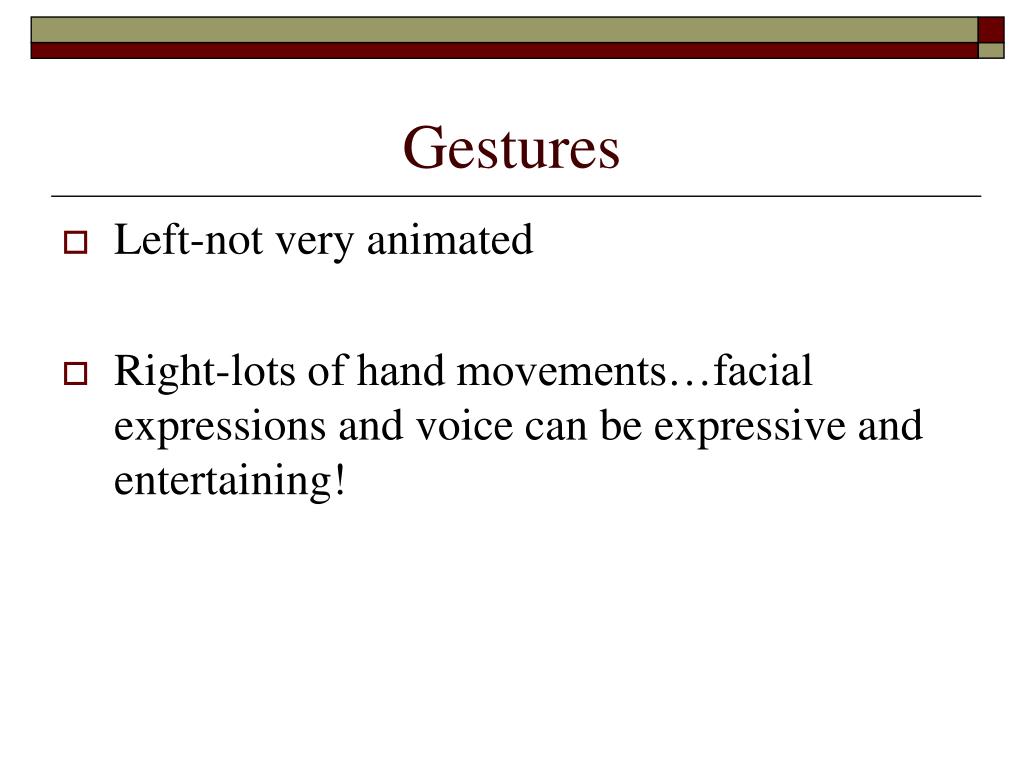 Gestures

Left-not very animated

Right-lots of hand movements…facial expressions and voice can be expressive and entertaining!